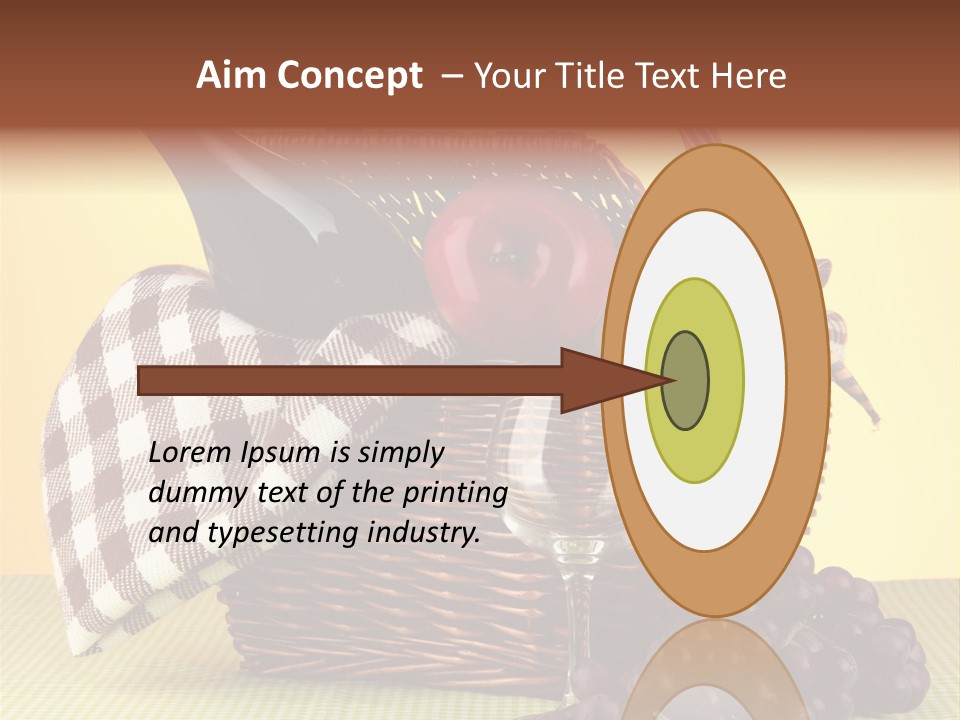 Aim Concept – Your Title Text Here

Lorem Ipsum is simply dummy text of the printing and typesetting industry.